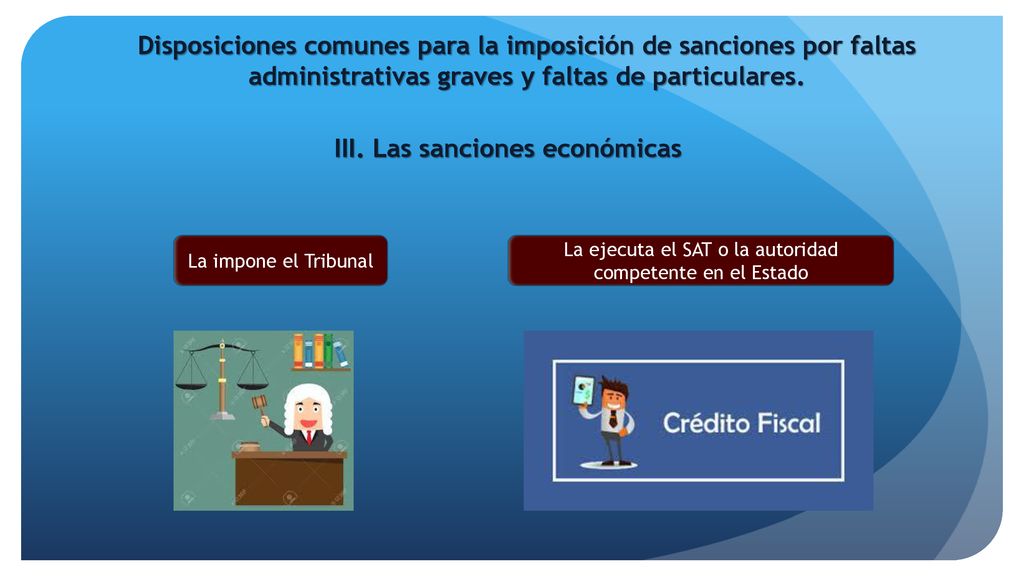 Disposiciones comunes para la imposición de sanciones por faltas administrativas graves y faltas de particulares.

III. Las sanciones económicas

La impone el Tribunal

La ejecuta el SAT o la autoridad competente en el Estado

Crédito Fiscal